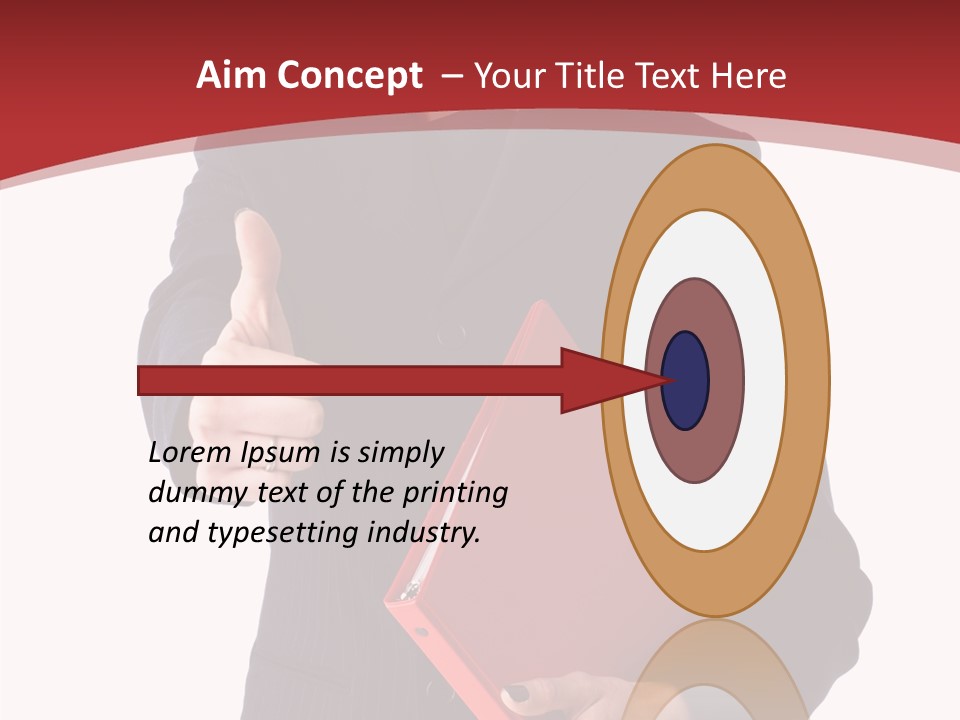 Aim Concept – Your Title Text Here

Lorem Ipsum is simply dummy text of the printing and typesetting industry.